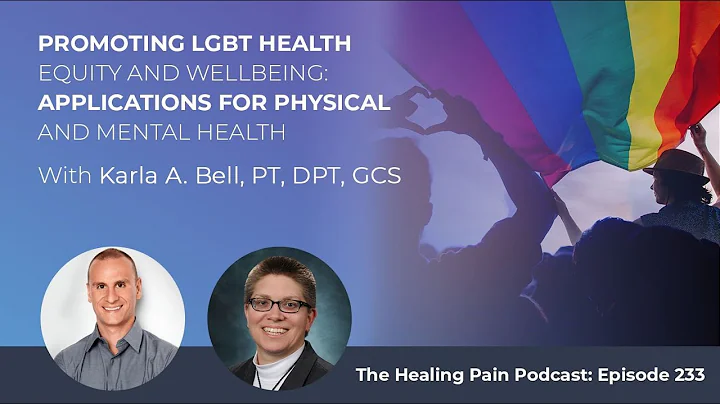 PROMOTING LGBT HEALTH EQUITY AND WELLBEING: APPLICATIONS FOR PHYSICAL AND MENTAL HEALTH

With Karla A. Bell, PT, DPT, GCS

The Healing Pain Podcast: Episode 233